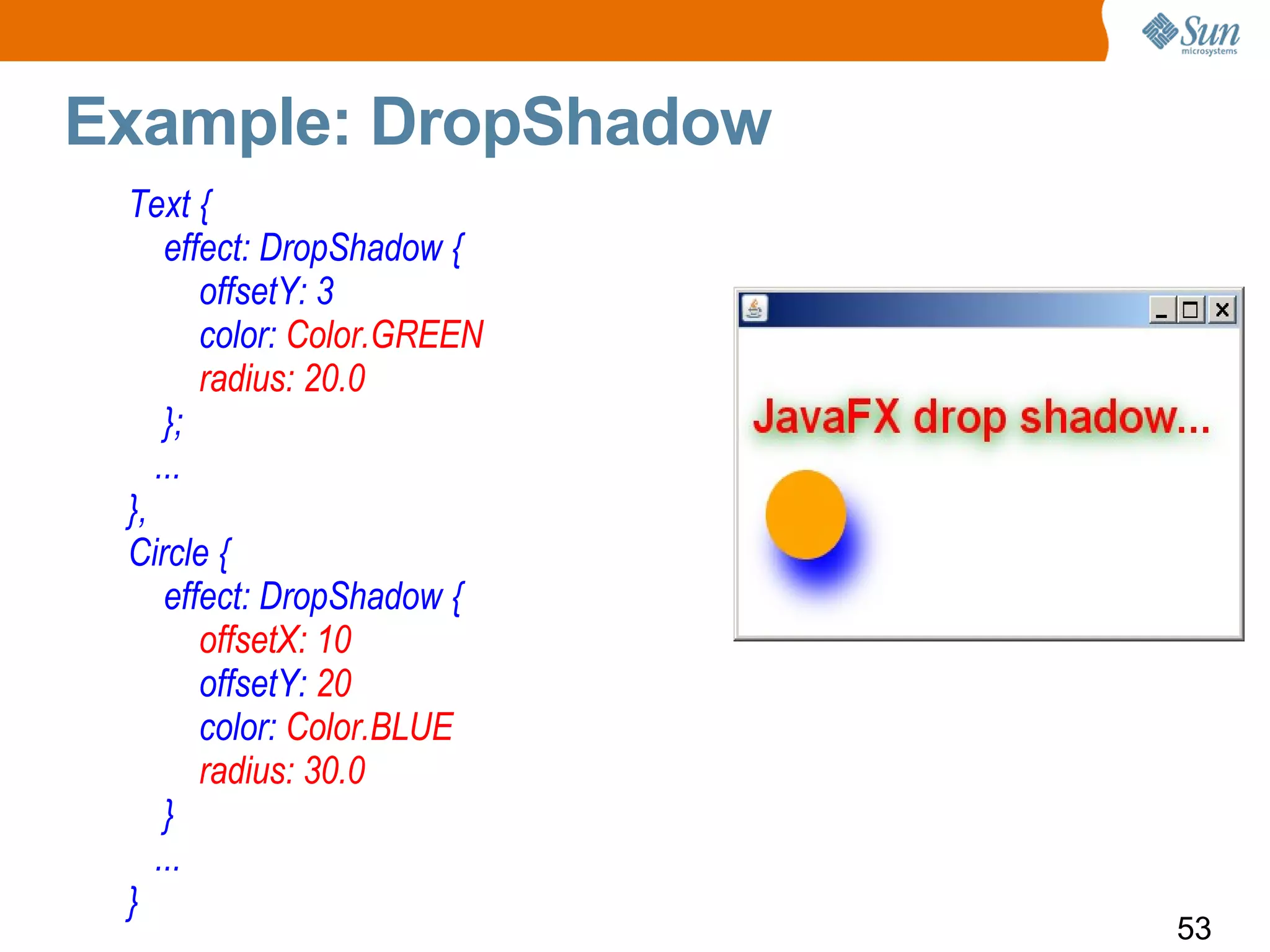 Sun microsystems

Example: DropShadow

Text {
effect: DropShadow {
offsetY: 3
color: Color.GREEN
radius: 20.0
};
...
},
Circle {
effect: DropShadow {
offsetX: 10
offsetY: 20
color: Color.BLUE
radius: 30.0
}
...
}

JavaFX drop shadow...

53